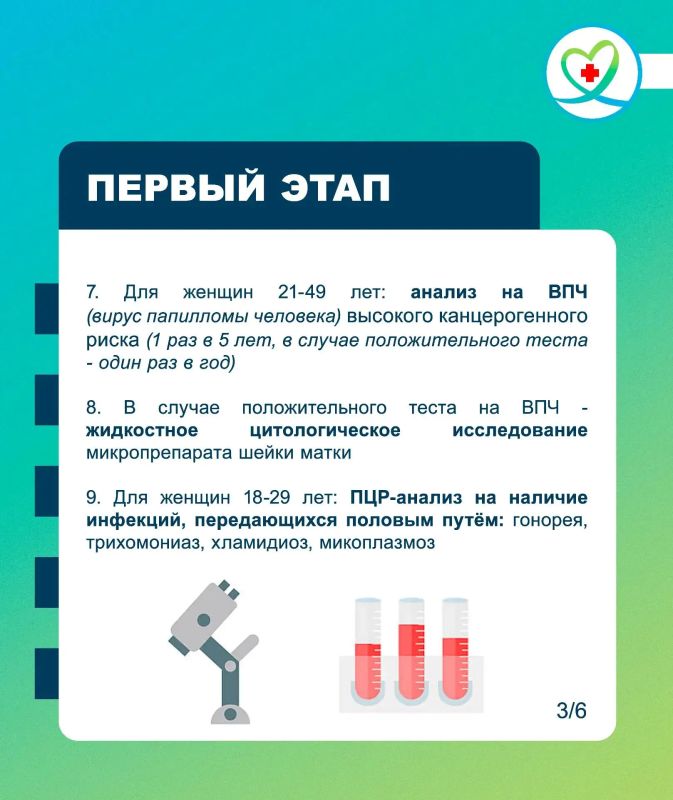 ПЕРВЫЙ ЭТАП

7. Для женщин 21-49 лет: анализ на ВПЧ (вирус папилломы человека) высокого канцерогенного риска (1 раз в 5 лет, в случае положительного теста - один раз в год)

8. В случае положительного теста на ВПЧ - жидкостное цитологическое исследование микропрепарата шейки матки

9. Для женщин 18-29 лет: ПЦР-анализ на наличие инфекций, передающихся половым путём: гонорея, трихомониаз, хламидиоз, микоплазмоз

3/6